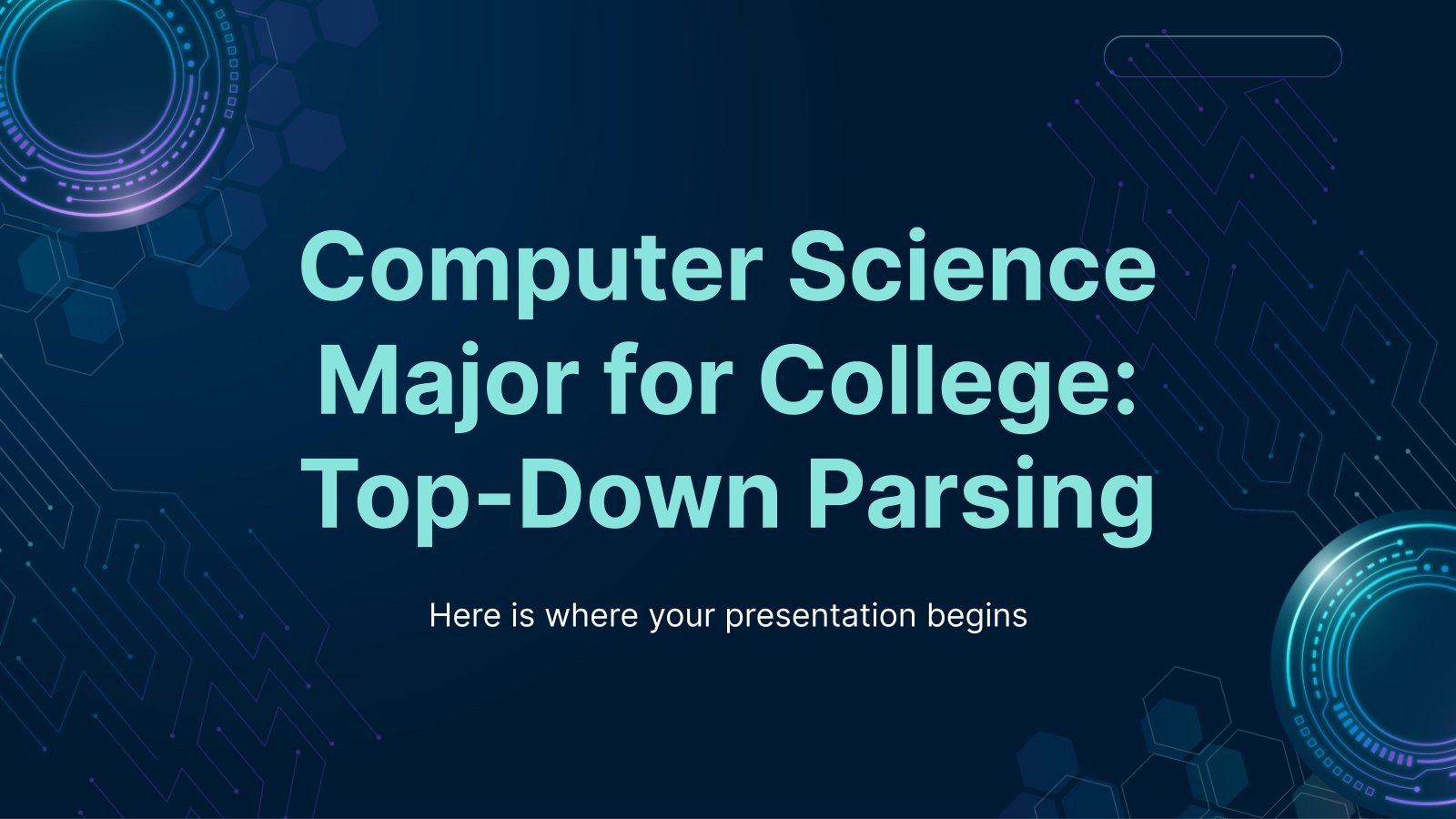 Computer Science Major for College: Top-Down Parsing

Here is where your presentation begins